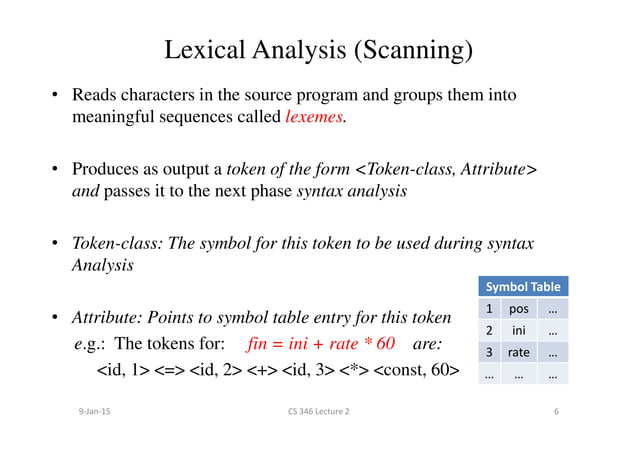 Lexical Analysis (Scanning)

• Reads characters in the source program and groups them into meaningful sequences called lexemes.

• Produces as output a token of the form <Token-class, Attribute> and passes it to the next phase syntax analysis

• Token-class: The symbol for this token to be used during syntax Analysis

• Attribute: Points to symbol table entry for this token
e.g.: The tokens for: fin = ini + rate * 60 are:
<id, 1> <=> <id, 2> <+> <id, 3> <*> <const, 60>

| Symbol Table | | |
|---|---|---|
| 1 | pos | … |
| 2 | ini | … |
| 3 | rate | … |
| … | … | … |

9-Jan-15 CS 346 Lecture 2 6